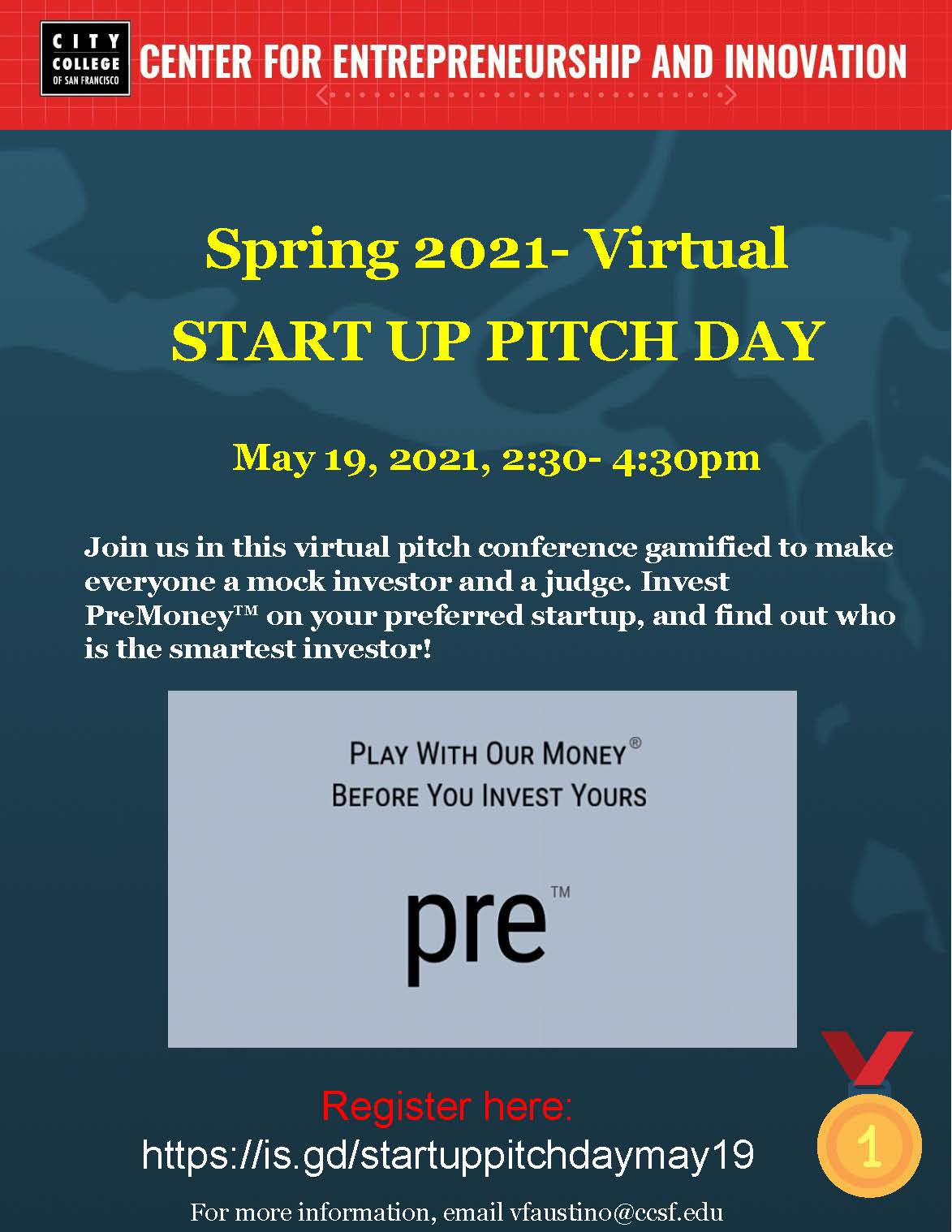 CITY COLLEGE OF SAN FRANCISCO

CENTER FOR ENTREPRENEURSHIP AND INNOVATION

Spring 2021- Virtual

START UP PITCH DAY

May 19, 2021, 2:30- 4:30pm

Join us in this virtual pitch conference gamified to make everyone a mock investor and a judge. Invest PreMoney™ on your preferred startup, and find out who is the smartest investor!

PLAY WITH OUR MONEY®
BEFORE YOU INVEST YOURS

pre™

Register here:
https://is.gd/startuppitchdaymay19

1

For more information, email vfaustino@ccsf.edu